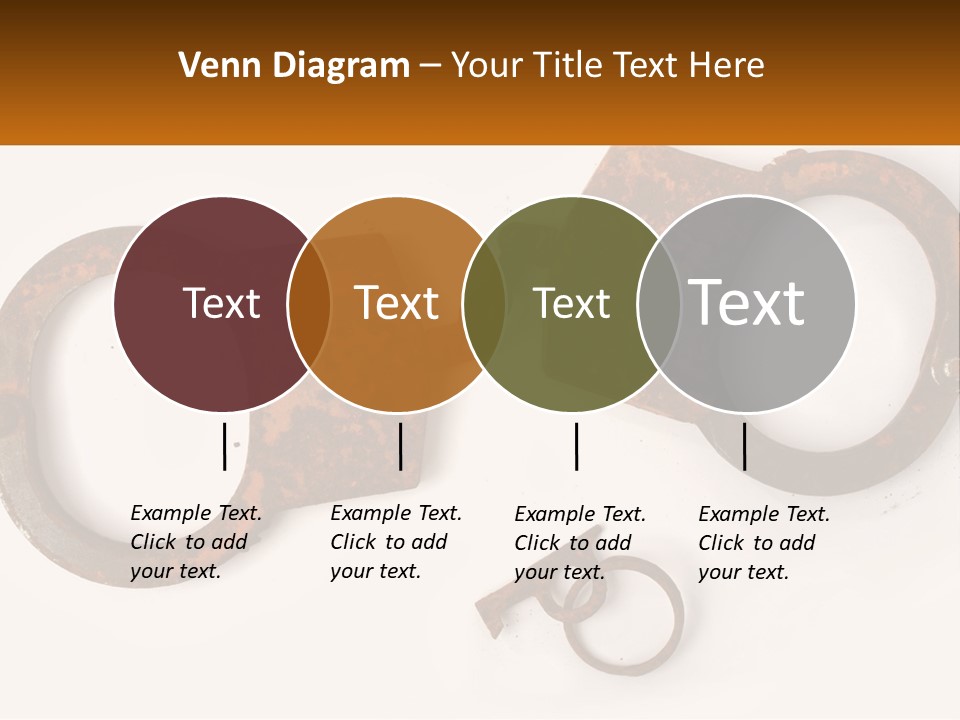 Venn Diagram – Your Title Text Here

Text

Text

Text

Text

Example Text. Click to add your text.

Example Text. Click to add your text.

Example Text. Click to add your text.

Example Text. Click to add your text.